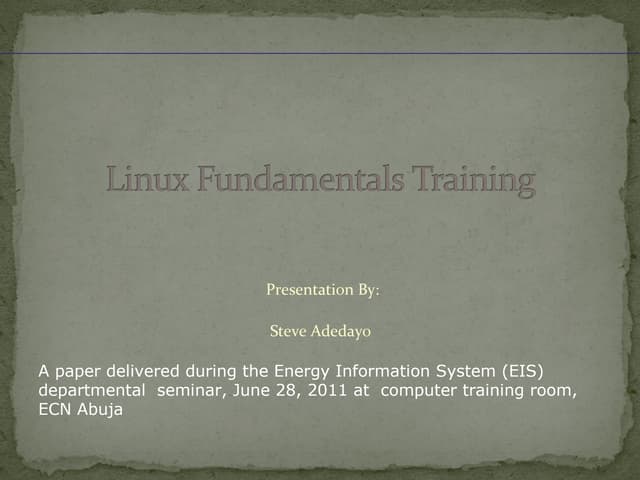 Linux Fundamentals Training

Presentation By:

Steve Adedayo

A paper delivered during the Energy Information System (EIS) departmental seminar, June 28, 2011 at computer training room, ECN Abuja